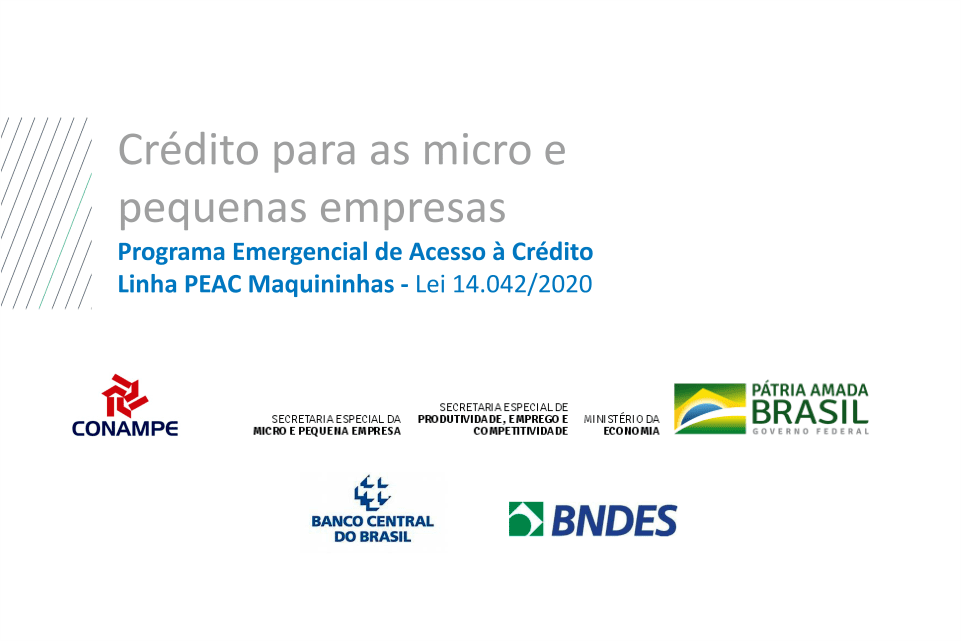 Crédito para as micro e pequenas empresas

Programa Emergencial de Acesso à Crédito
Linha PEAC Maquininhas - Lei 14.042/2020

CONAMPE

SECRETARIA ESPECIAL DA MICRO E PEQUENA EMPRESA

SECRETARIA ESPECIAL DE PRODUTIVIDADE, EMPREGO E COMPETITIVIDADE

MINISTÉRIO DA ECONOMIA

PÁTRIA AMADA BRASIL
GOVERNO FEDERAL

BANCO CENTRAL DO BRASIL

BNDES